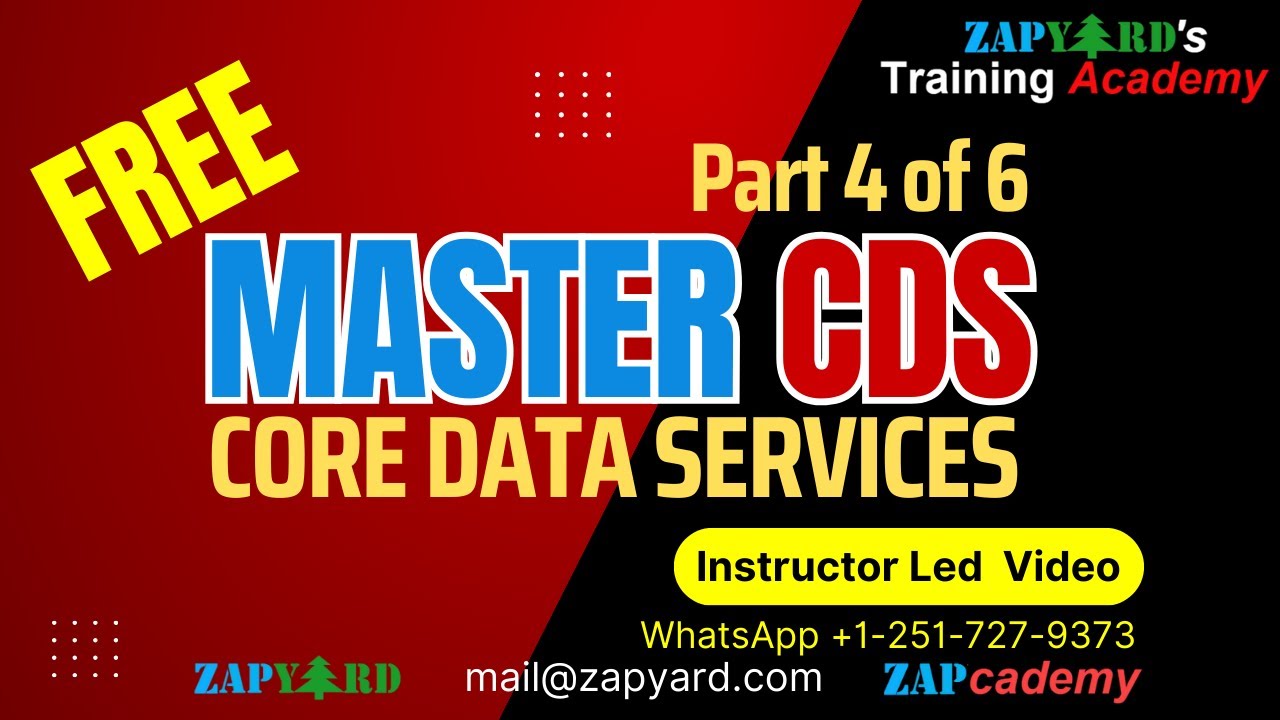 ZAPYARD's Training Academy

FREE

Part 4 of 6

MASTER CDS

CORE DATA SERVICES

Instructor Led Video

WhatsApp +1-251-727-9373

ZAPYARD mail@zapyard.com ZAPcademy